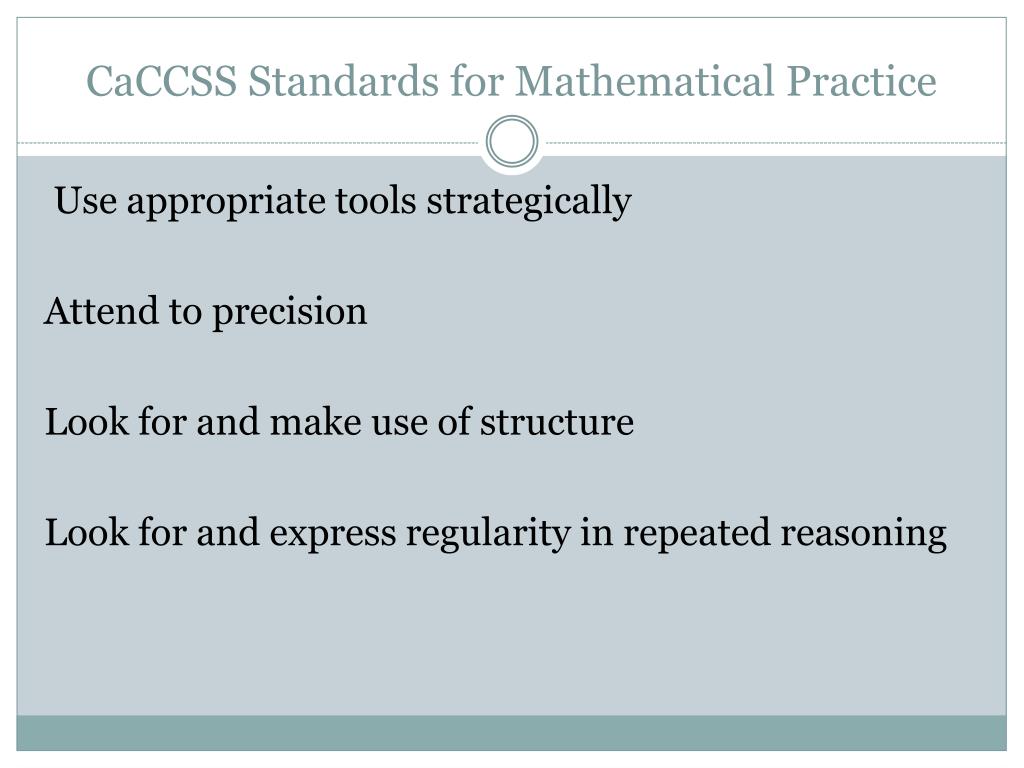 CaCCSS Standards for Mathematical Practice

Use appropriate tools strategically

Attend to precision

Look for and make use of structure

Look for and express regularity in repeated reasoning